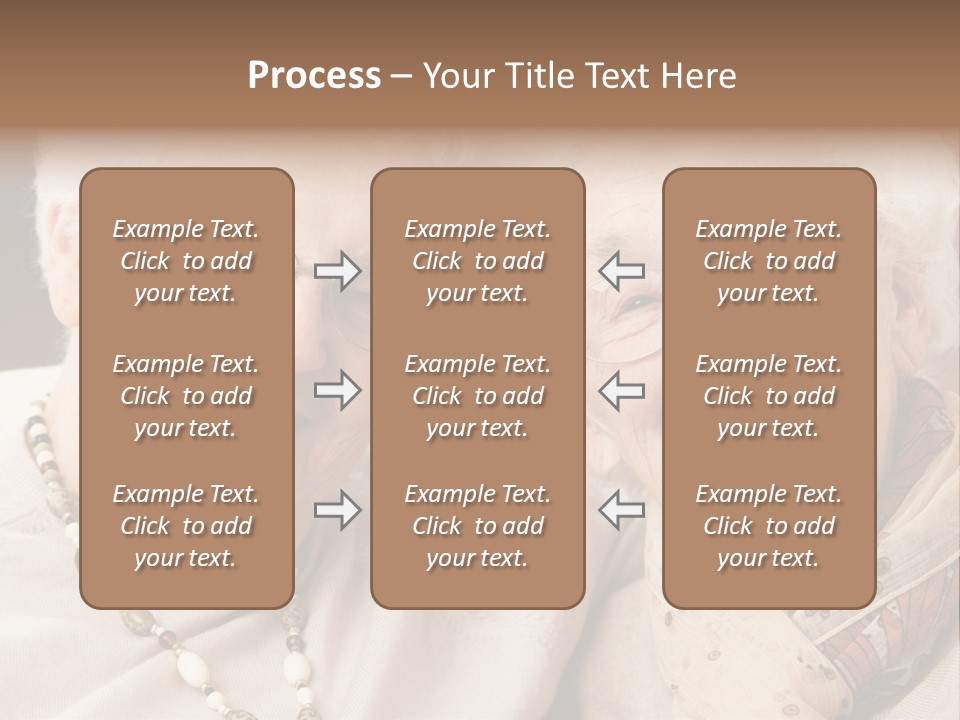 Process – Your Title Text Here

Example Text. Click to add your text.

Example Text. Click to add your text.

Example Text. Click to add your text.

Example Text. Click to add your text.

Example Text. Click to add your text.

Example Text. Click to add your text.

Example Text. Click to add your text.

Example Text. Click to add your text.

Example Text. Click to add your text.